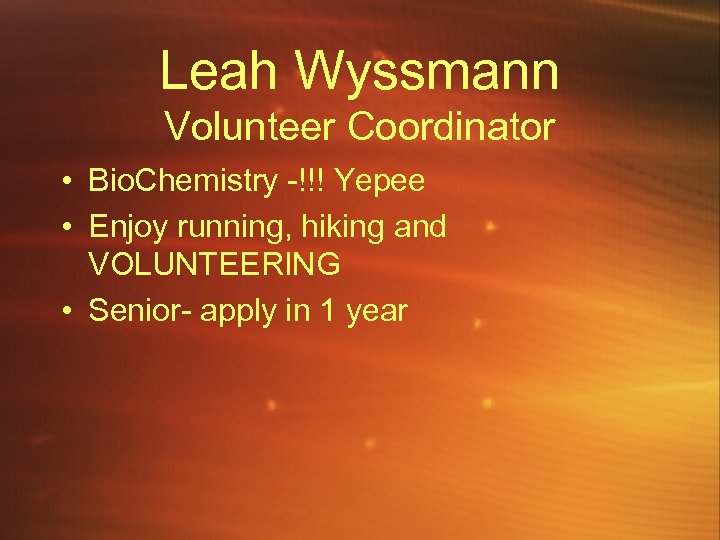 Leah Wyssmann
Volunteer Coordinator

• BioChemistry -!!! Yepee
• Enjoy running, hiking and VOLUNTEERING
• Senior- apply in 1 year